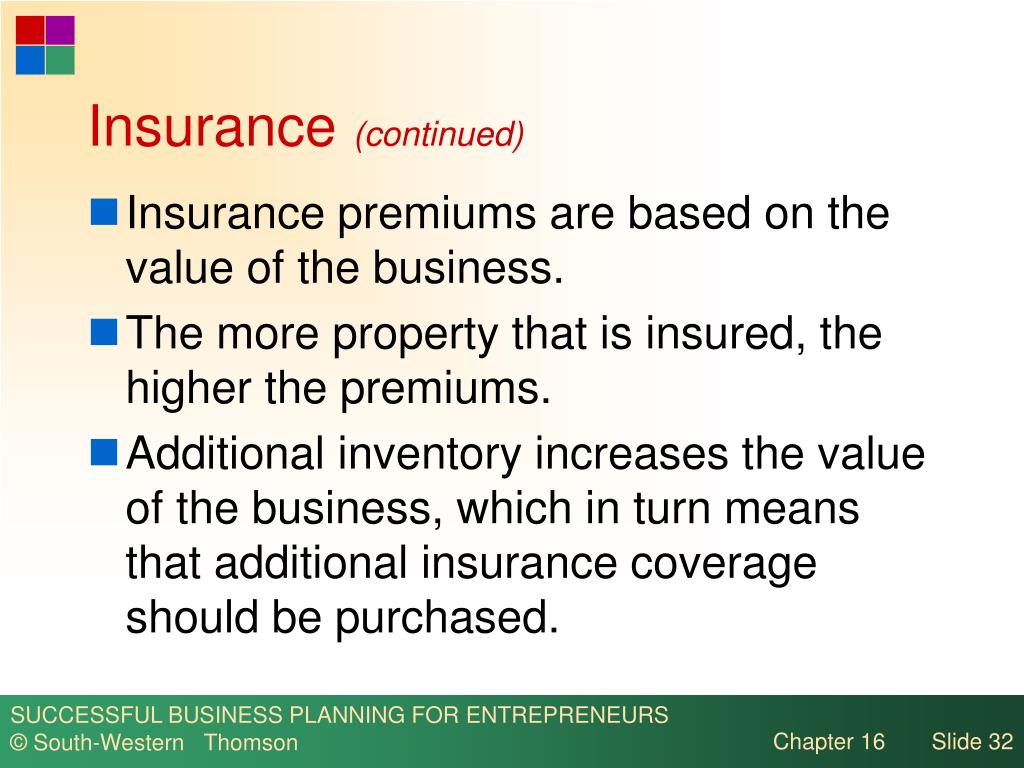 Insurance (continued)

Insurance premiums are based on the value of the business.

The more property that is insured, the higher the premiums.

Additional inventory increases the value of the business, which in turn means that additional insurance coverage should be purchased.

SUCCESSFUL BUSINESS PLANNING FOR ENTREPRENEURS
© South-Western Thomson

Chapter 16 Slide 32